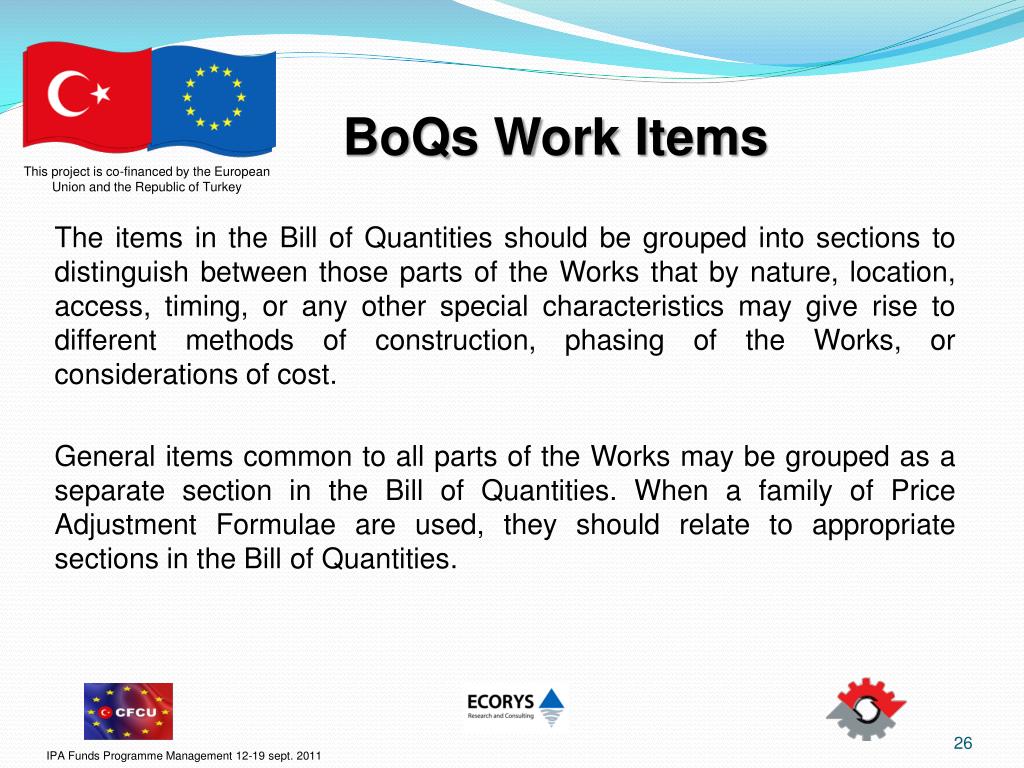 This project is co-financed by the European Union and the Republic of Turkey

BoQs Work Items

The items in the Bill of Quantities should be grouped into sections to distinguish between those parts of the Works that by nature, location, access, timing, or any other special characteristics may give rise to different methods of construction, phasing of the Works, or considerations of cost.

General items common to all parts of the Works may be grouped as a separate section in the Bill of Quantities. When a family of Price Adjustment Formulae are used, they should relate to appropriate sections in the Bill of Quantities.

CFCU

ECORYS
Research and Consulting

IPA Funds Programme Management 12-19 sept. 2011

26